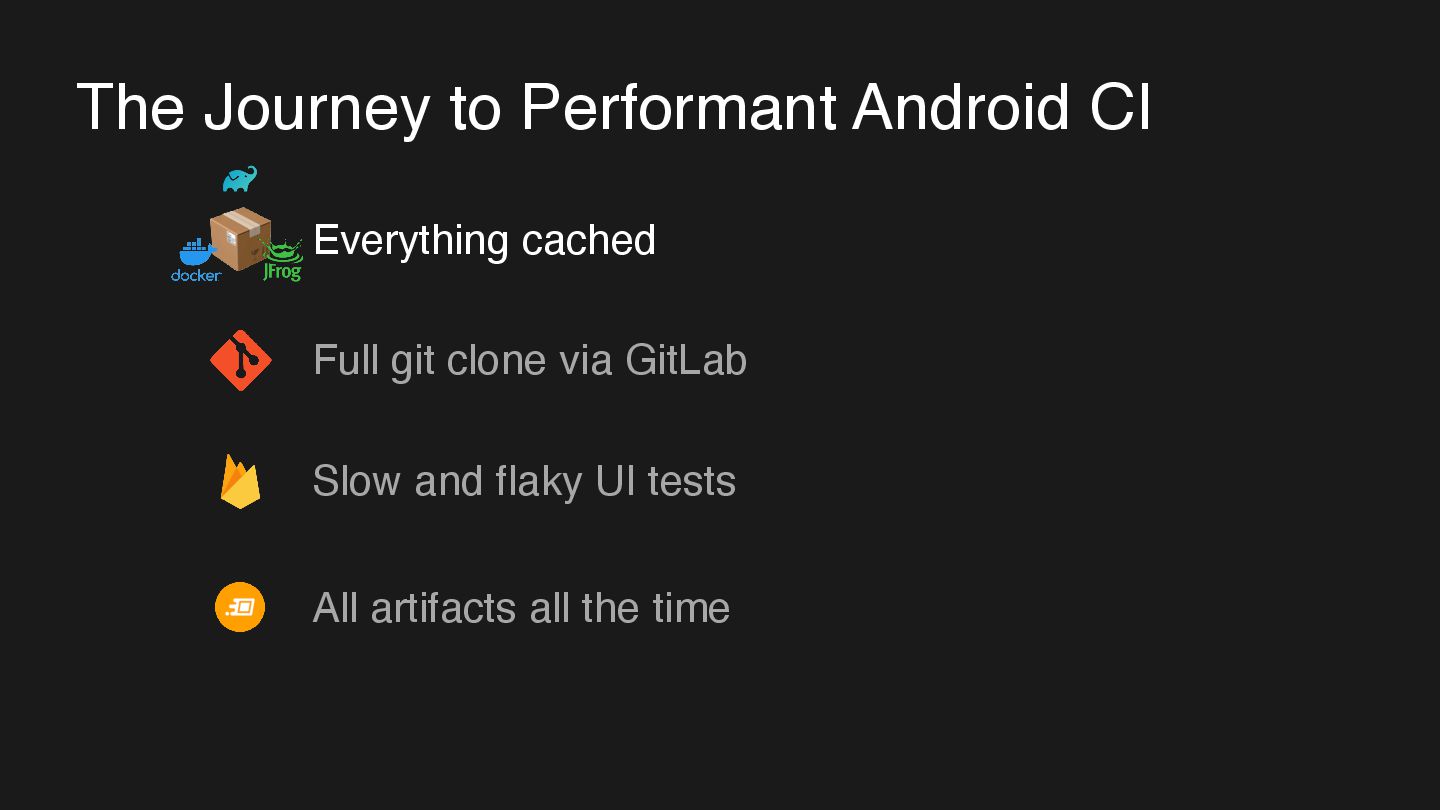 The Journey to Performant Android CI

docker JFrog Everything cached

Full git clone via GitLab

Slow and flaky UI tests

All artifacts all the time